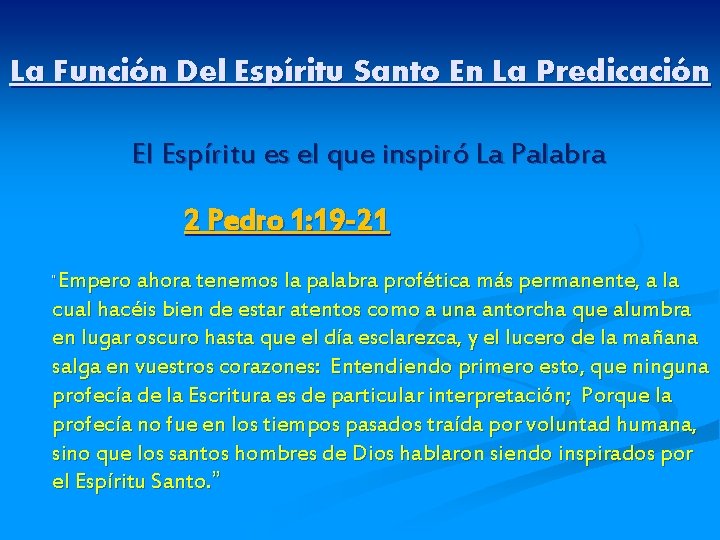 La Función Del Espíritu Santo En La Predicación

El Espíritu es el que inspiró La Palabra

2 Pedro 1:19-21

"Empero ahora tenemos la palabra profética más permanente, a la cual hacéis bien de estar atentos como a una antorcha que alumbra en lugar oscuro hasta que el día esclarezca, y el lucero de la mañana salga en vuestros corazones: Entendiendo primero esto, que ninguna profecía de la Escritura es de particular interpretación; Porque la profecía no fue en los tiempos pasados traída por voluntad humana, sino que los santos hombres de Dios hablaron siendo inspirados por el Espíritu Santo."